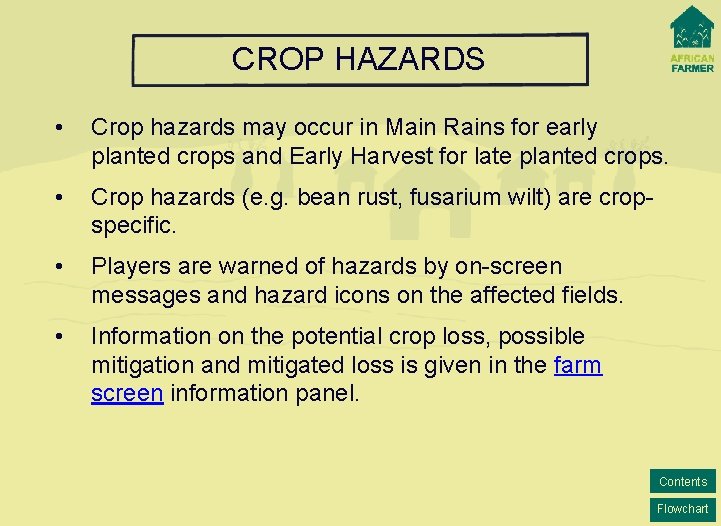 CROP HAZARDS

AFRICAN FARMER

• Crop hazards may occur in Main Rains for early planted crops and Early Harvest for late planted crops.

• Crop hazards (e.g. bean rust, fusarium wilt) are crop-specific.

• Players are warned of hazards by on-screen messages and hazard icons on the affected fields.

• Information on the potential crop loss, possible mitigation and mitigated loss is given in the farm screen information panel.

Contents

Flowchart